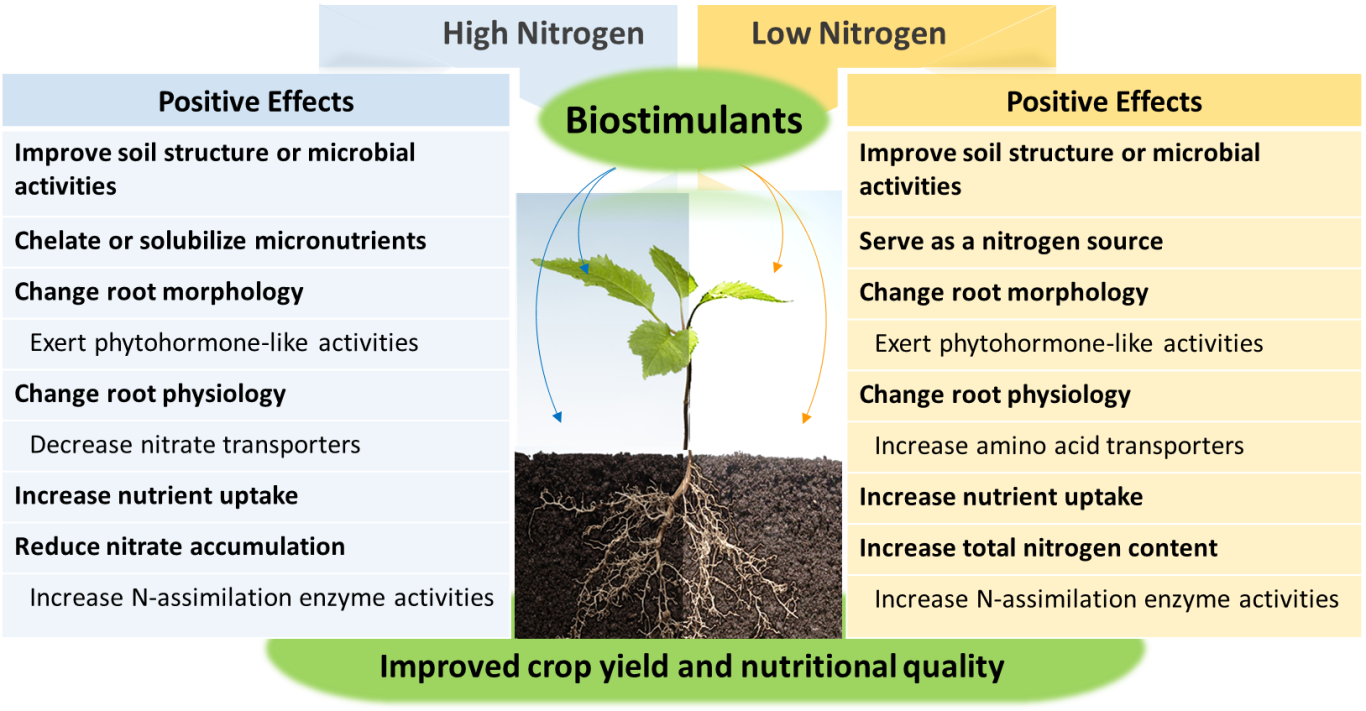 High Nitrogen

Low Nitrogen

Biostimulants

Positive Effects

Improve soil structure or microbial activities

Chelate or solubilize micronutrients

Change root morphology

Exert phytohormone-like activities

Change root physiology

Decrease nitrate transporters

Increase nutrient uptake

Reduce nitrate accumulation

Increase N-assimilation enzyme activities

Positive Effects

Improve soil structure or microbial activities

Serve as a nitrogen source

Change root morphology

Exert phytohormone-like activities

Change root physiology

Increase amino acid transporters

Increase nutrient uptake

Increase total nitrogen content

Increase N-assimilation enzyme activities

Improved crop yield and nutritional quality